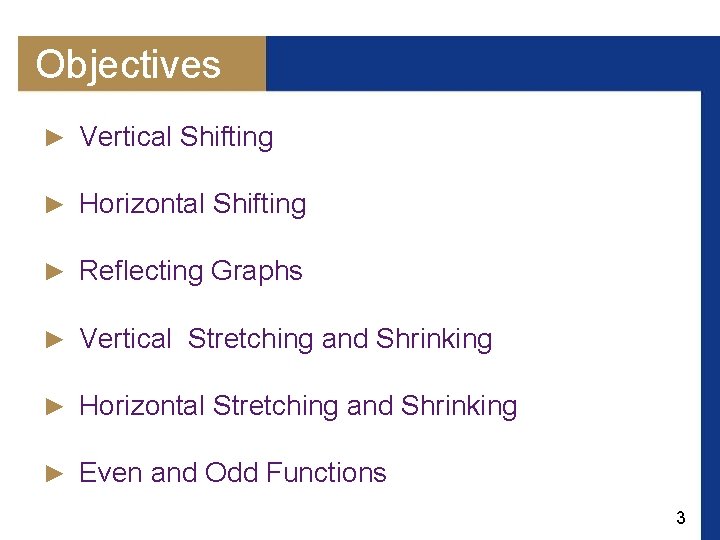 Objectives

► Vertical Shifting

► Horizontal Shifting

► Reflecting Graphs

► Vertical  Stretching and Shrinking

► Horizontal Stretching and Shrinking

► Even and Odd Functions

3